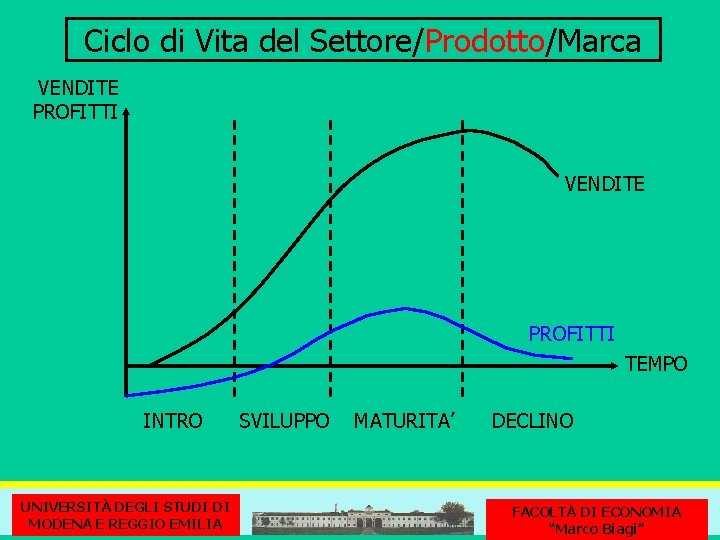 Ciclo di Vita del Settore/Prodotto/Marca

VENDITE
PROFITTI

VENDITE

PROFITTI

TEMPO

INTRO SVILUPPO MATURITA' DECLINO

UNIVERSITÀ DEGLI STUDI DI MODENA E REGGIO EMILIA

FACOLTÀ DI ECONOMIA "Marco Biagi"